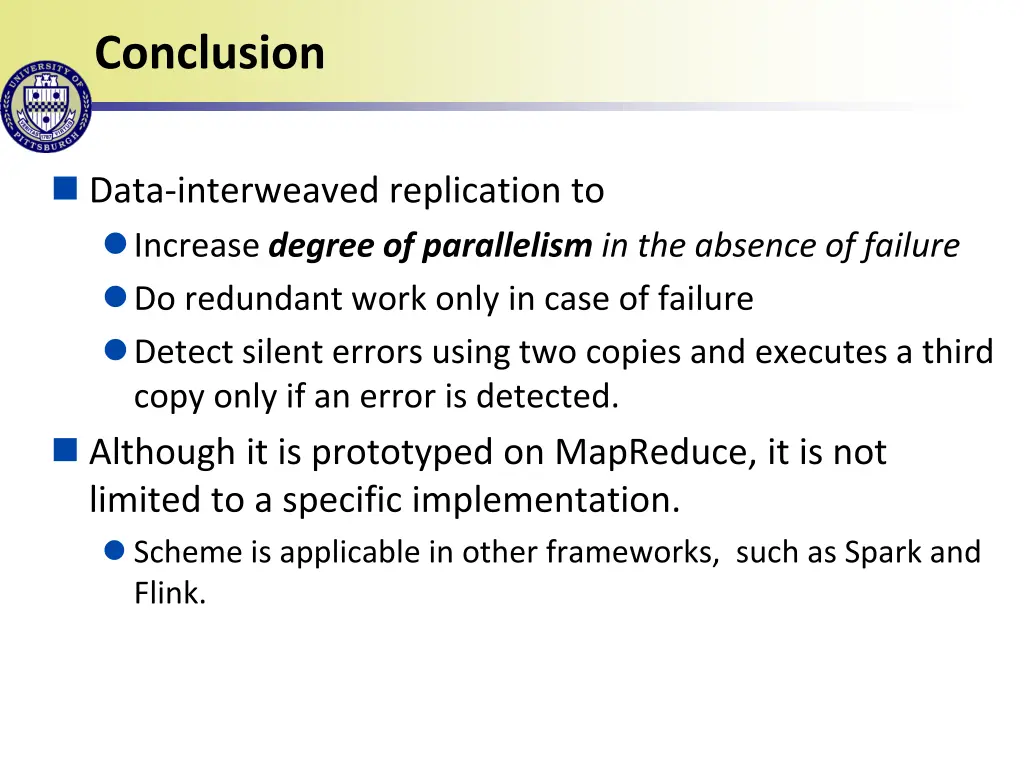 UNIVERSITY OF PITTSBURGH

Conclusion

Data-interweaved replication to

Increase degree of parallelism in the absence of failure

Do redundant work only in case of failure

Detect silent errors using two copies and executes a third copy only if an error is detected.

Although it is prototyped on MapReduce, it is not limited to a specific implementation.

Scheme is applicable in other frameworks, such as Spark and Flink.